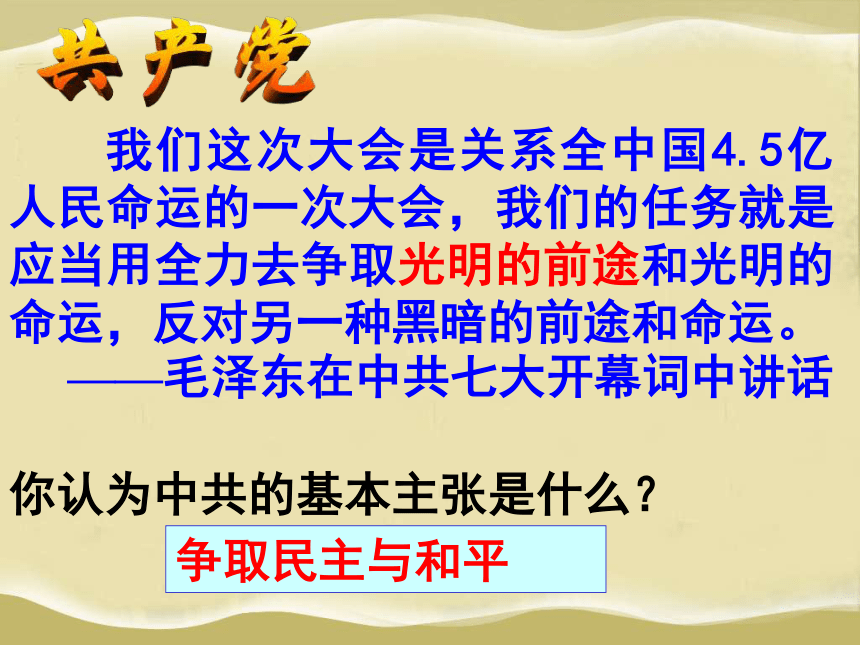 共产党

我们这次大会是关系全中国4.5亿人民命运的一次大会，我们的任务就是应当用全力去争取光明的前途和光明的命运，反对另一种黑暗的前途和命运。

——毛泽东在中共七大开幕词中讲话

你认为中共的基本主张是什么？

争取民主与和平